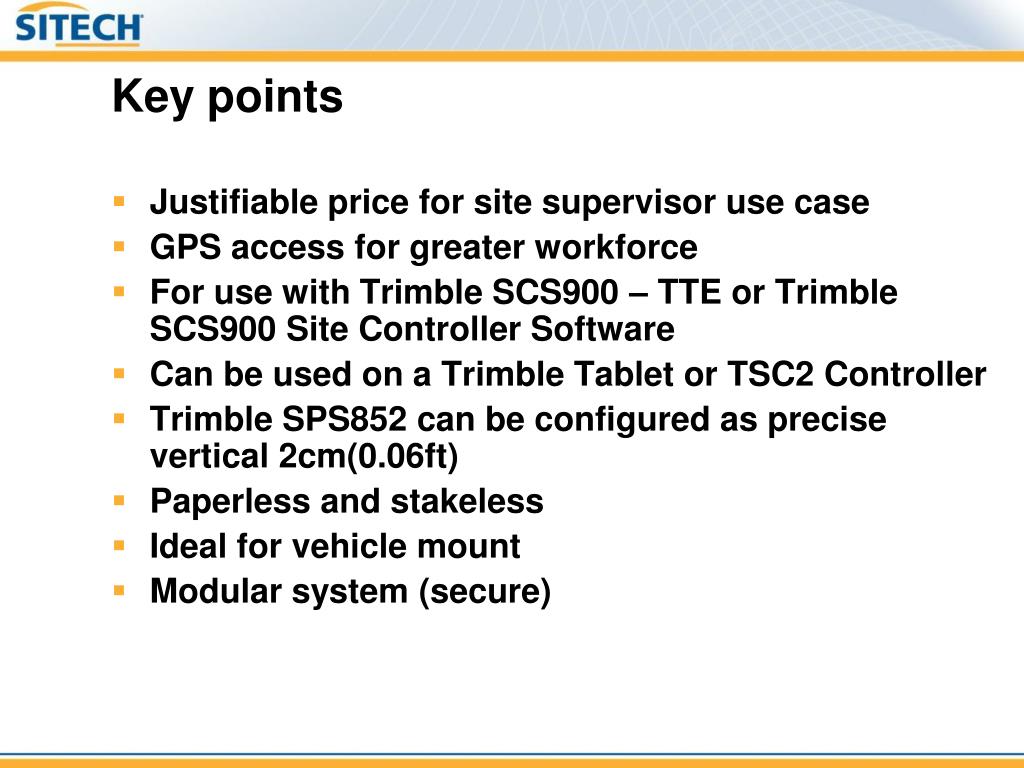 SITECH

Key points

- Justifiable price for site supervisor use case
- GPS access for greater workforce
- For use with Trimble SCS900 – TTE or Trimble SCS900 Site Controller Software
- Can be used on a Trimble Tablet or TSC2 Controller
- Trimble SPS852 can be configured as precise vertical 2cm(0.06ft)
- Paperless and stakeless
- Ideal for vehicle mount
- Modular system (secure)